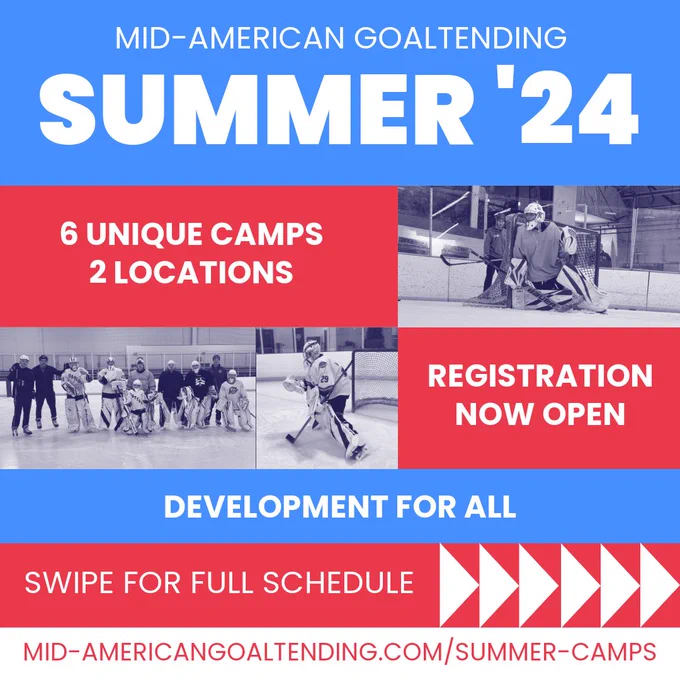 MID-AMERICAN GOALTENDING

SUMMER '24

6 UNIQUE CAMPS
2 LOCATIONS

REGISTRATION
NOW OPEN

DEVELOPMENT FOR ALL

SWIPE FOR FULL SCHEDULE

MID-AMERICANGOALTENDING.COM/SUMMER-CAMPS